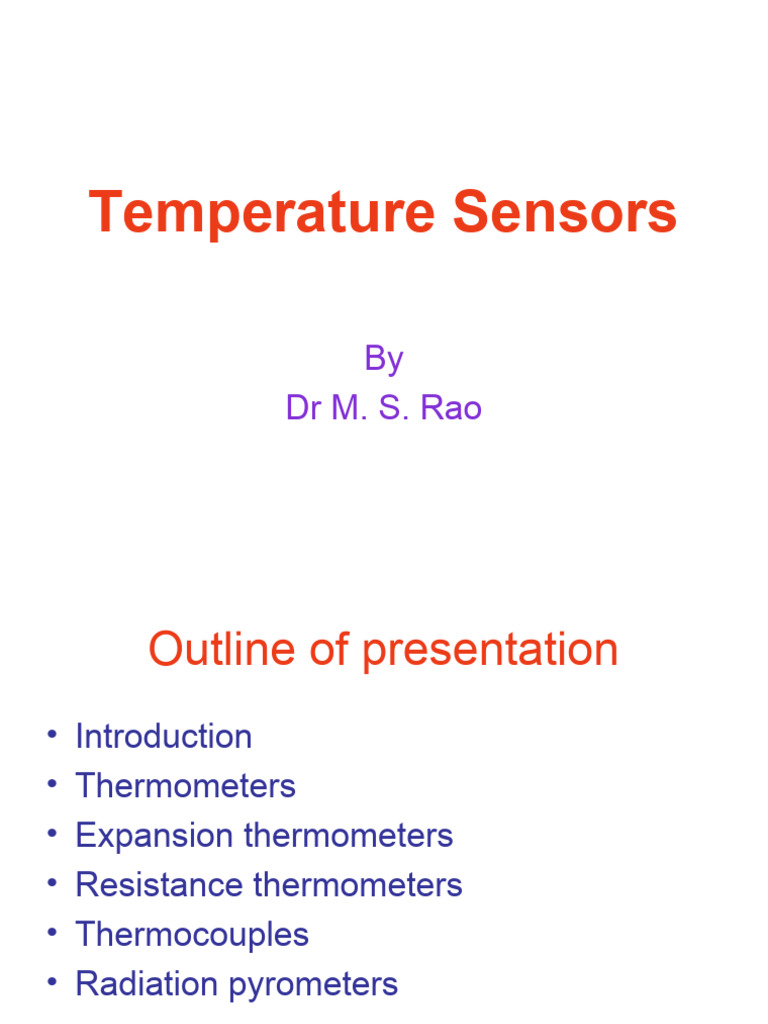 Temperature Sensors

By
Dr M. S. Rao

Outline of presentation

• Introduction
• Thermometers
• Expansion thermometers
• Resistance thermometers
• Thermocouples
• Radiation pyrometers